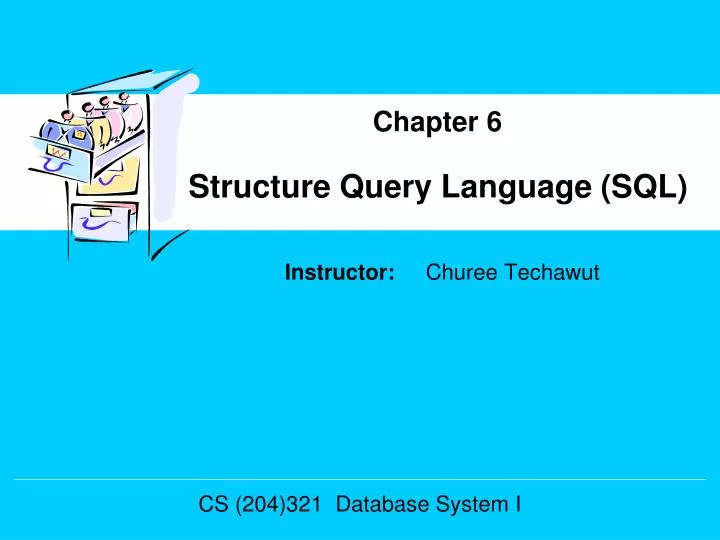 Chapter 6

Structure Query Language (SQL)

Instructor: Churee Techawut

CS (204)321 Database System I